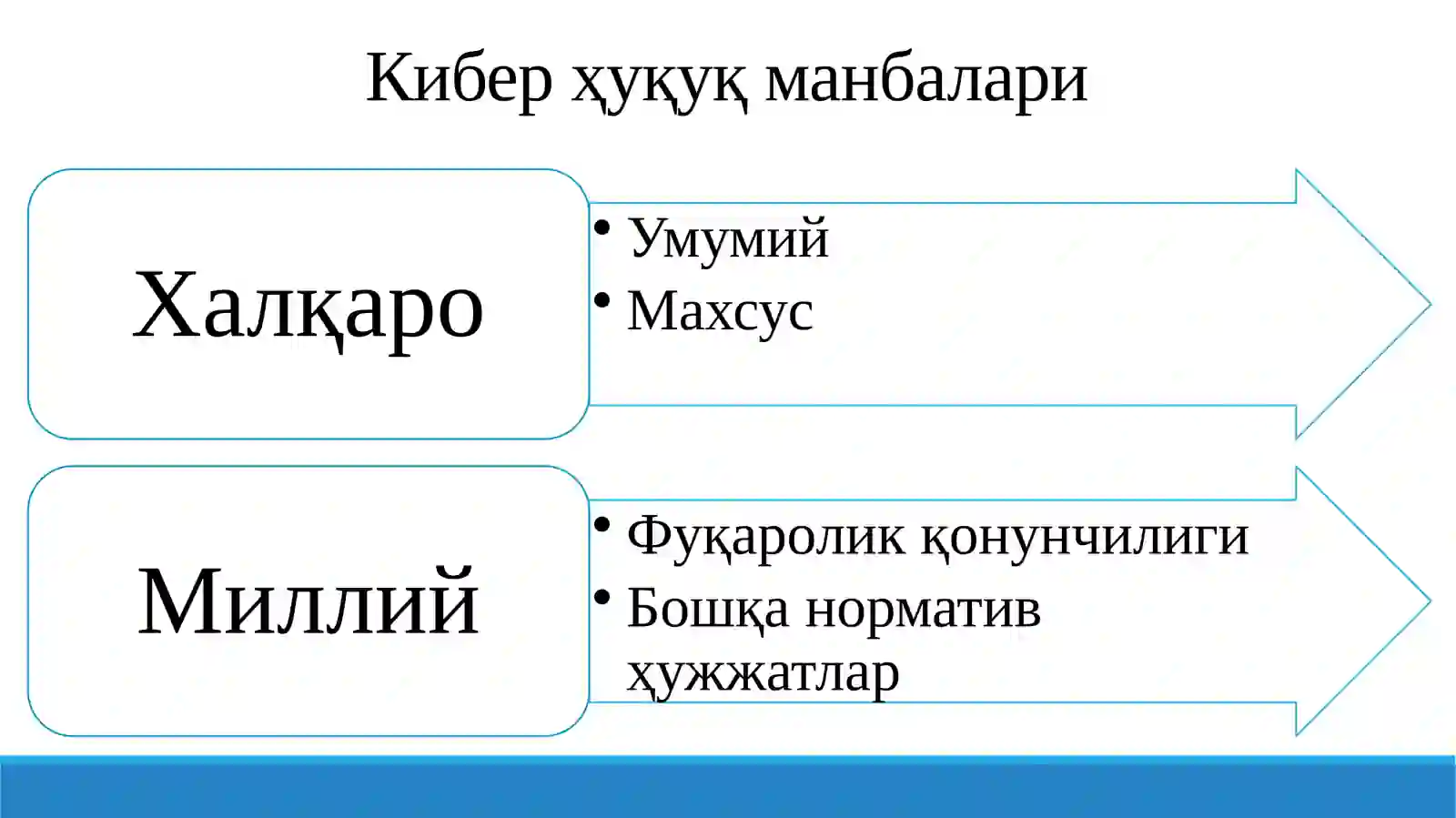 Кибер ҳуқуқ манбалари

Халқаро

• Умумий
• Махсус

Миллий

• Фуқаролик қонунчилиги
• Бошқа норматив ҳужжатлар